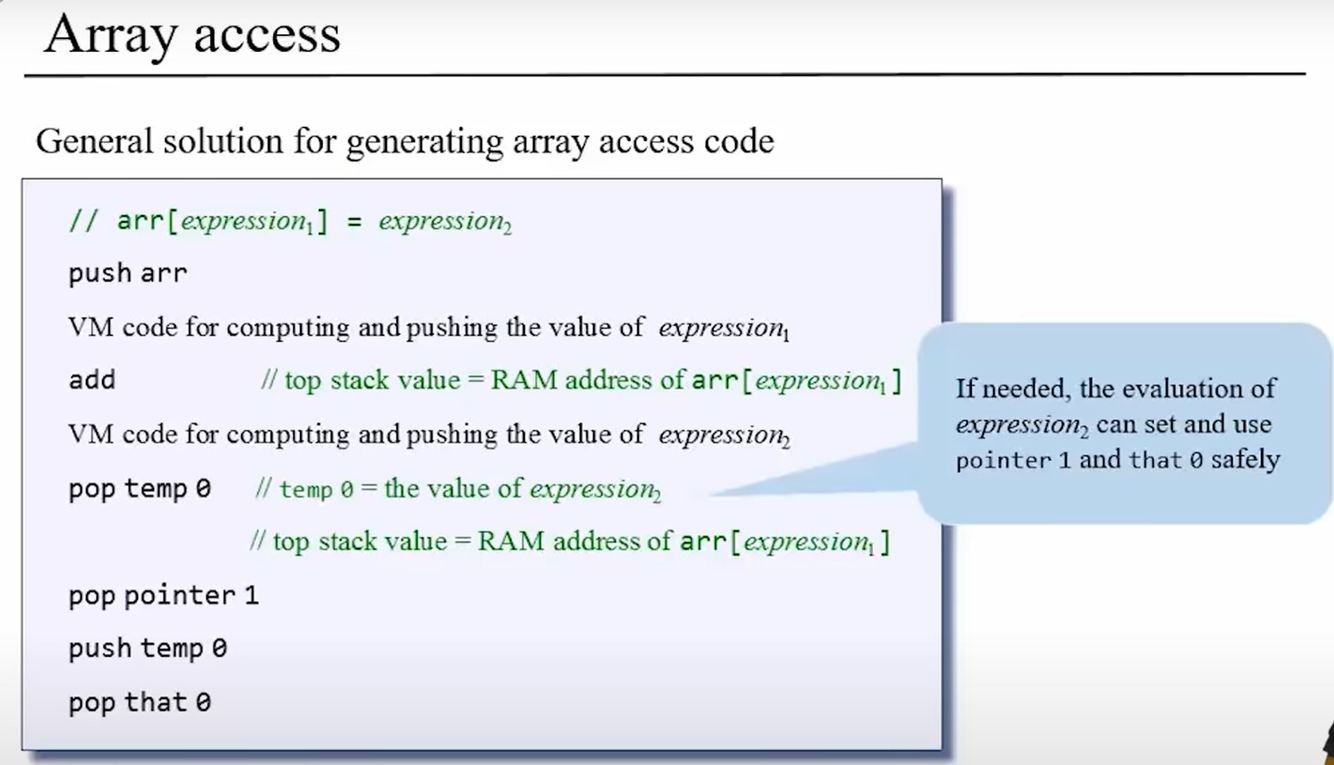 Array access

General solution for generating array access code

// arr[$expression_1$] = $expression_2$

push arr

VM code for computing and pushing the value of $expression_1$

add // top stack value = RAM address of arr[$expression_1$]

VM code for computing and pushing the value of $expression_2$

pop temp 0 // temp 0 = the value of $expression_2$

// top stack value = RAM address of arr[$expression_1$]

pop pointer 1

push temp 0

pop that 0

If needed, the evaluation of $expression_2$ can set and use pointer 1 and that 0 safely